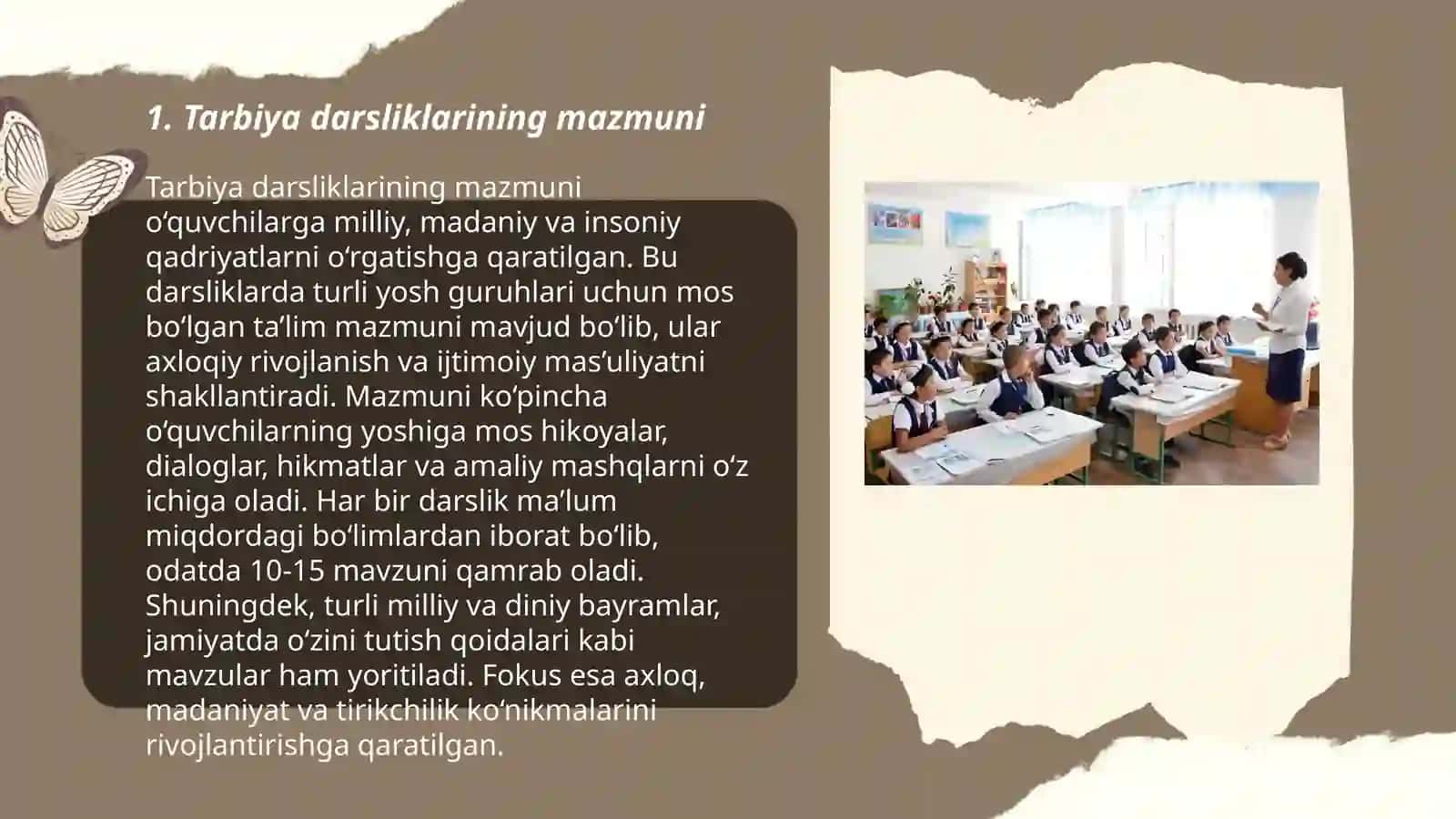 1. Tarbiya darsliklarining mazmuni

Tarbiya darsliklarining mazmuni o‘quvchilarga milliy, madaniy va insoniy qadriyatlarni o‘rgatishga qaratilgan. Bu darsliklarda turli yosh guruhlari uchun mos bo‘lgan ta’lim mazmuni mavjud bo‘lib, ular axloqiy rivojlanish va ijtimoiy mas’uliyatni shakllantiradi. Mazmuni ko‘pincha o‘quvchilarning yoshiga mos hikoyalar, dialoglar, hikmatlar va amaliy mashqlarni o‘z ichiga oladi. Har bir darslik ma’lum miqdordagi bo‘limlardan iborat bo‘lib, odatda 10-15 mavzuni qamrab oladi. Shuningdek, turli milliy va diniy bayramlar, jamiyatda o‘zini tutish qoidalari kabi mavzular ham yoritiladi. Fokus esa axloq, madaniyat va tirikchilik ko‘nikmalarini rivojlantirishga qaratilgan.